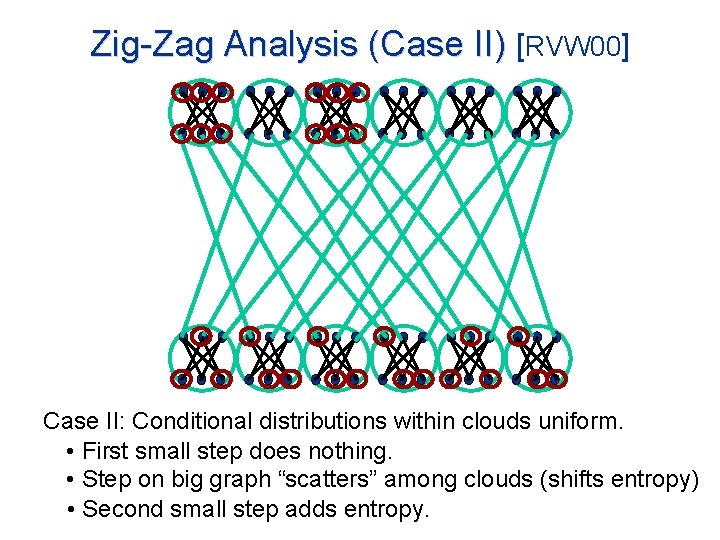 Zig-Zag Analysis (Case II) [RVW00]

Case II: Conditional distributions within clouds uniform.

• First small step does nothing.
• Step on big graph “scatters” among clouds (shifts entropy)
• Second small step adds entropy.